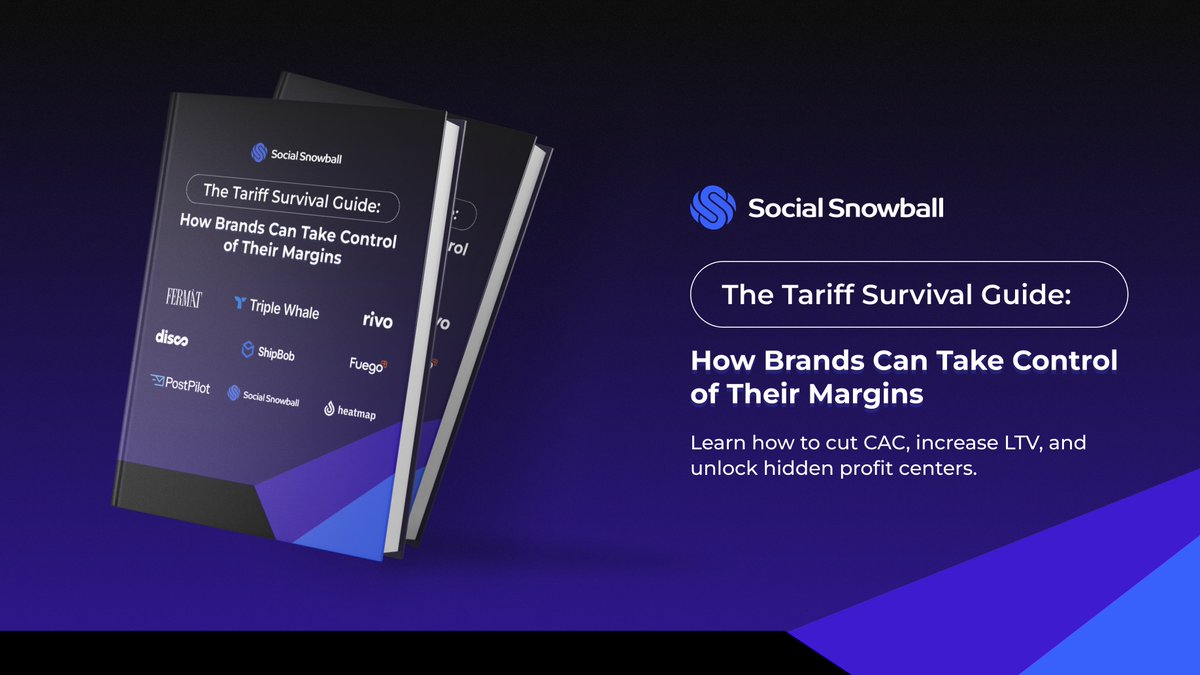 Social Snowball

The Tariff Survival Guide:

How Brands Can Take Control of Their Margins

FERMÀT

Triple Whale

rivo

disco

ShipBob

Fuego

PostPilot

Social Snowball

heatmap

Social Snowball

The Tariff Survival Guide:

How Brands Can Take Control of Their Margins

Learn how to cut CAC, increase LTV, and unlock hidden profit centers.